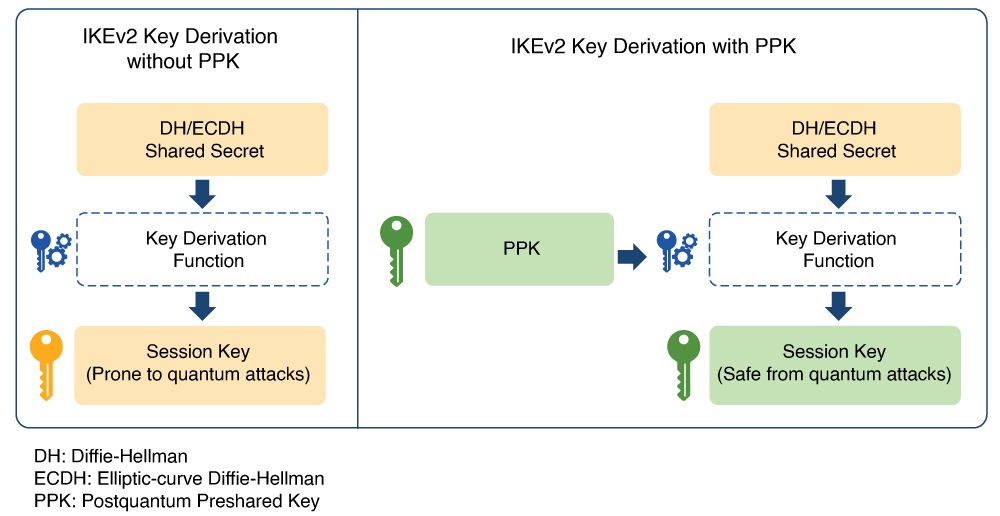 IKEv2 Key Derivation without PPK

DH/ECDH
Shared Secret

Key Derivation
Function

Session Key
(Prone to quantum attacks)

IKEv2 Key Derivation with PPK

PPK

DH/ECDH
Shared Secret

Key Derivation
Function

Session Key
(Safe from quantum attacks)

DH: Diffie-Hellman
ECDH: Elliptic-curve Diffie-Hellman
PPK: Postquantum Preshared Key